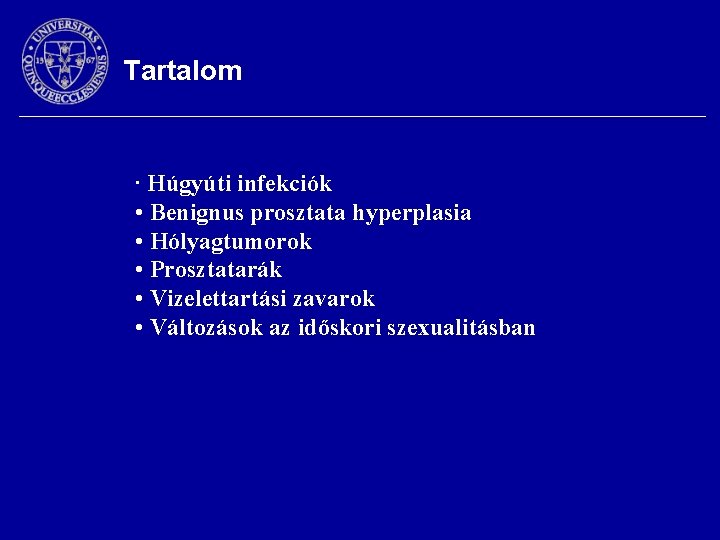 UNIVERSITAS QUINQUEECCLESIENSIS 19 67

Tartalom

· Húgyúti infekciók
• Benignus prosztata hyperplasia
• Hólyagtumorok
• Prosztatarák
• Vizelettartási zavarok
• Változások az időskori szexualitásban